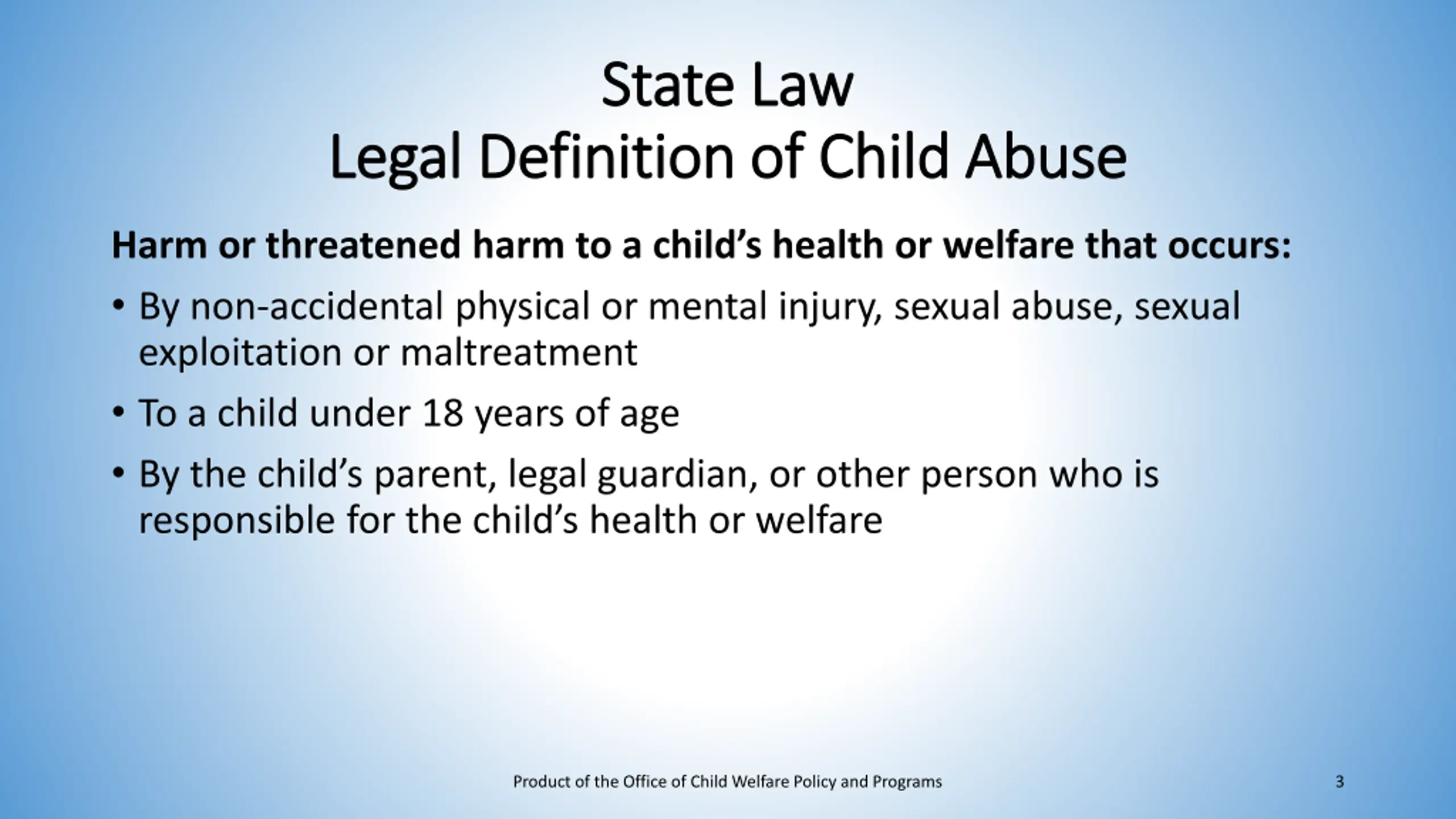 State Law
Legal Definition of Child Abuse

Harm or threatened harm to a child’s health or welfare that occurs:

• By non-accidental physical or mental injury, sexual abuse, sexual exploitation or maltreatment
• To a child under 18 years of age
• By the child’s parent, legal guardian, or other person who is responsible for the child’s health or welfare

Product of the Office of Child Welfare Policy and Programs

3